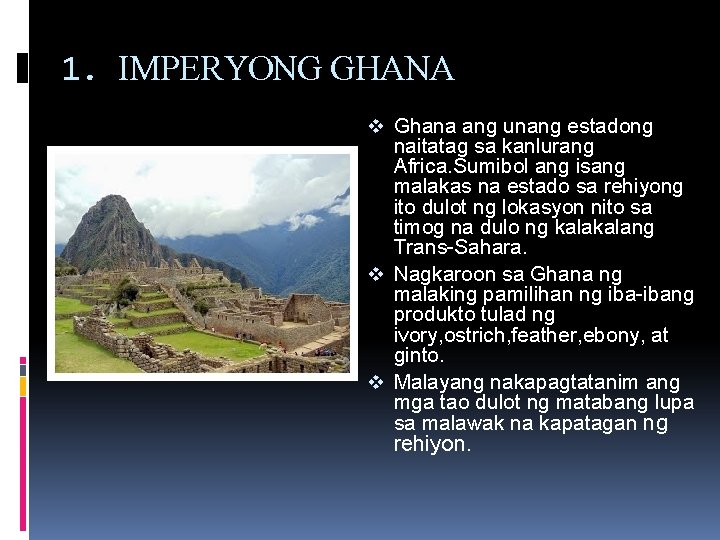 1. IMPERYONG GHANA

❖ Ghana ang unang estadong naitatag sa kanlurang Africa.Sumibol ang isang malakas na estado sa rehiyong ito dulot ng lokasyon nito sa timog na dulo ng kalakalang Trans-Sahara.

❖ Nagkaroon sa Ghana ng malaking pamilihan ng iba-ibang produkto tulad ng ivory,ostrich,feather,ebony, at ginto.

❖ Malayang nakapagtatanim ang mga tao dulot ng matabang lupa sa malawak na kapatagan ng rehiyon.